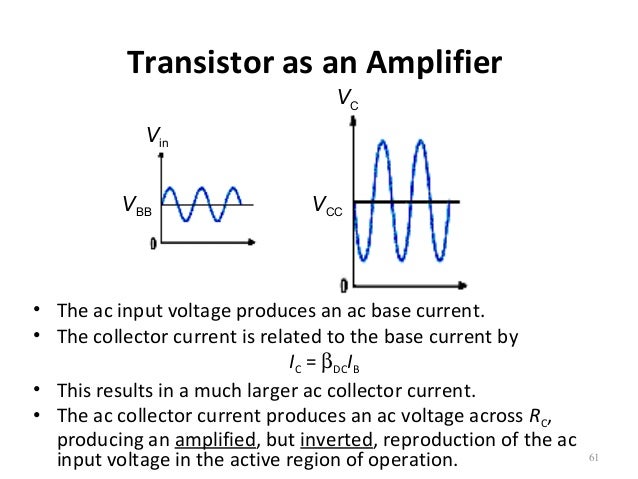 Transistor as an Amplifier

$V_{in}$

$V_{BB}$

0

$V_C$

$V_{CC}$

0

• The ac input voltage produces an ac base current.
• The collector current is related to the base current by

$I_C = \beta_{DC} I_B$

• This results in a much larger ac collector current.
• The ac collector current produces an ac voltage across $R_C$, producing an amplified, but inverted, reproduction of the ac input voltage in the active region of operation.

61